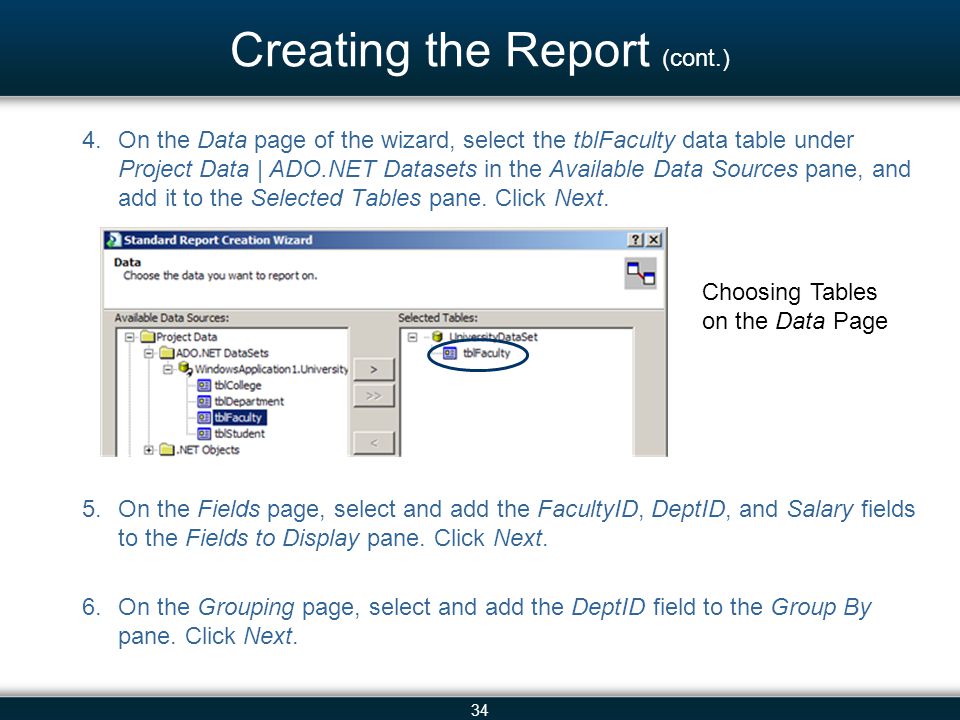 Creating the Report (cont.)

4. On the Data page of the wizard, select the tblFaculty data table under Project Data | ADO.NET Datasets in the Available Data Sources pane, and add it to the Selected Tables pane. Click Next.

Standard Report Creation Wizard

?

X

Data

Choose the data you want to report on.

Available Data Sources:

Project Data

ADO.NET DataSets

WindowsApplication1.University

tblCollege

tblDepartment

tblFaculty

tblStudent

.NET Objects

>

>>

<

Selected Tables:

UniversityDataSet

tblFaculty

Choosing Tables on the Data Page

5. On the Fields page, select and add the FacultyID, DeptID, and Salary fields to the Fields to Display pane. Click Next.

6. On the Grouping page, select and add the DeptID field to the Group By pane. Click Next.

34